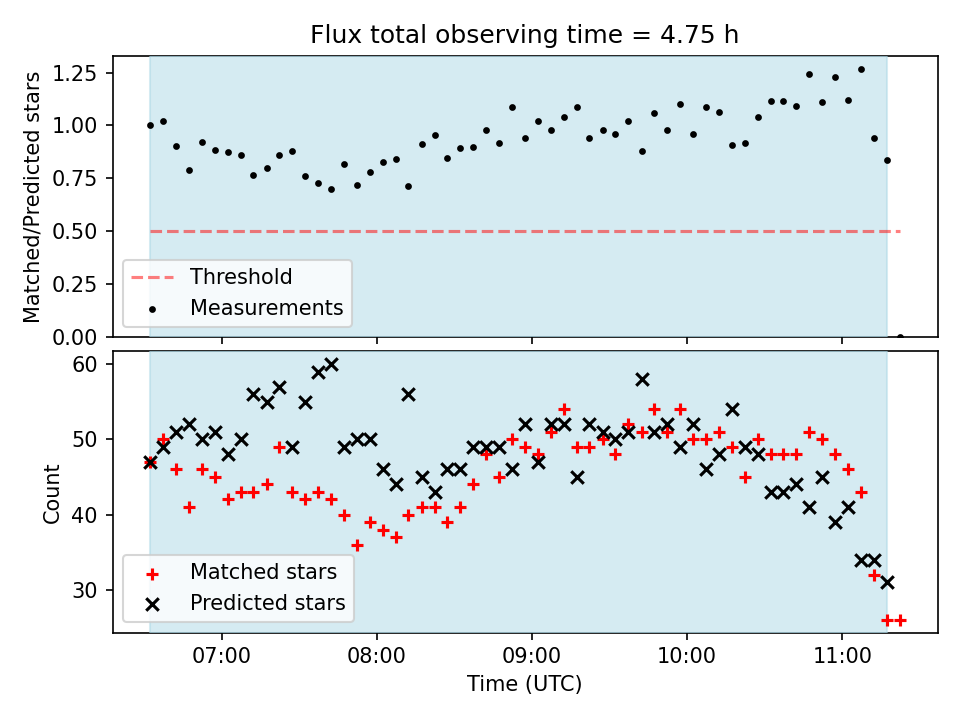 Flux total observing time = 4.75 h

Matched/Predicted stars

1.25
1.00
0.75
0.50
0.25
0.00

Threshold
Measurements

Count

60
50
40
30

Matched stars
Predicted stars

07:00
08:00
09:00
10:00
11:00

Time (UTC)